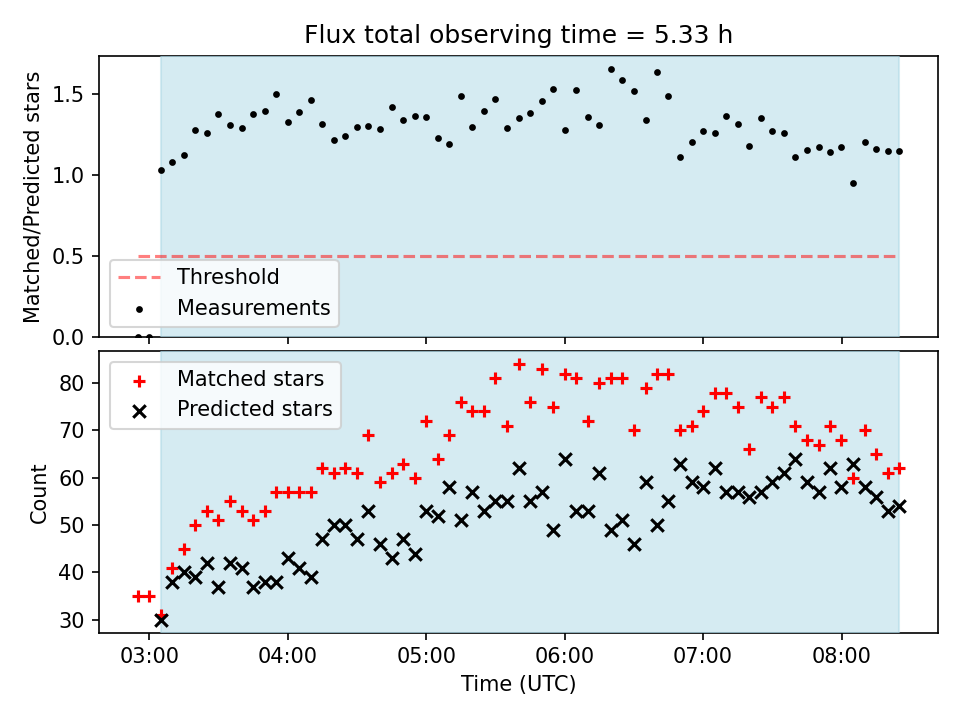 Flux total observing time = 5.33 h

Matched/Predicted stars

1.5
1.0
0.5
0.0

Threshold
Measurements

Matched stars
Predicted stars

Count

80
70
60
50
40
30

03:00
04:00
05:00
06:00
07:00
08:00

Time (UTC)